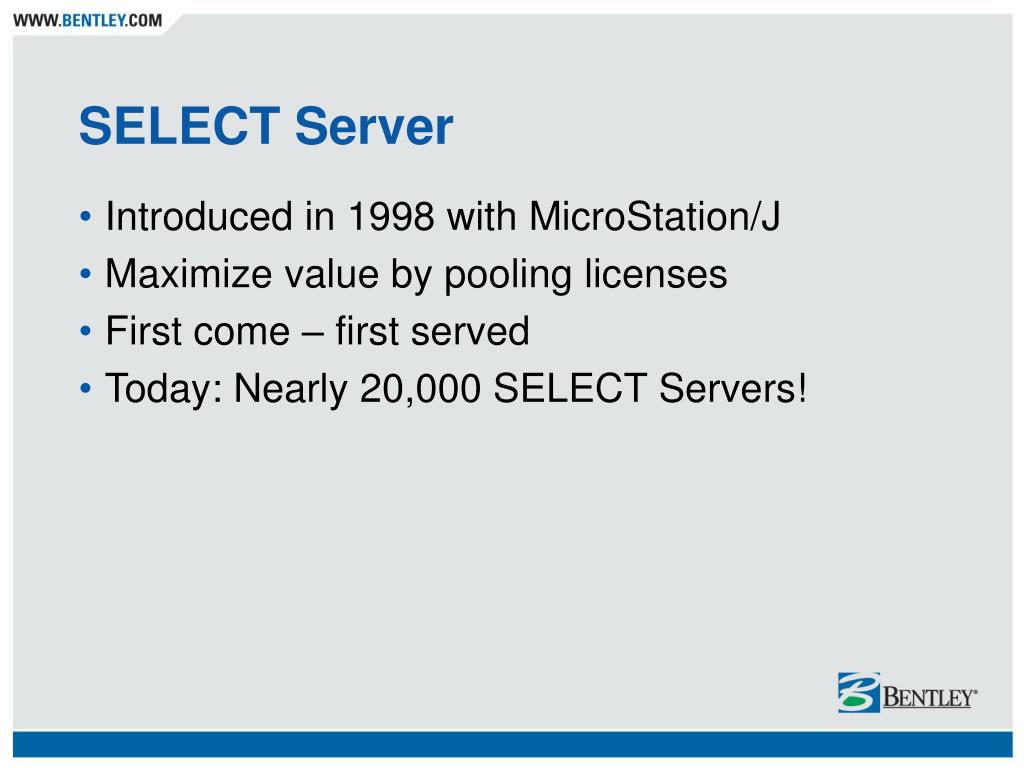 WWW.BENTLEY.COM

SELECT Server

• Introduced in 1998 with MicroStation/J
• Maximize value by pooling licenses
• First come – first served
• Today: Nearly 20,000 SELECT Servers!

BENTLEY®